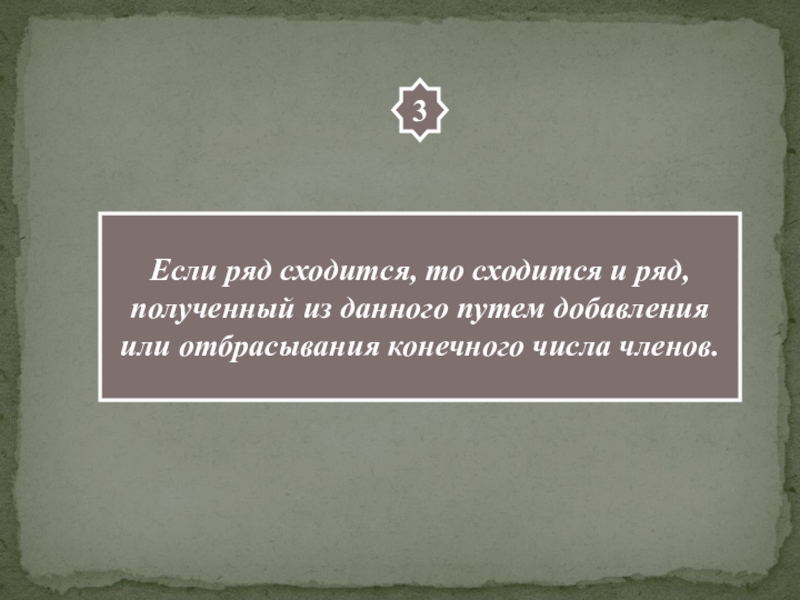 3

Если ряд сходится, то сходится и ряд, полученный из данного путем добавления или отбрасывания конечного числа членов.